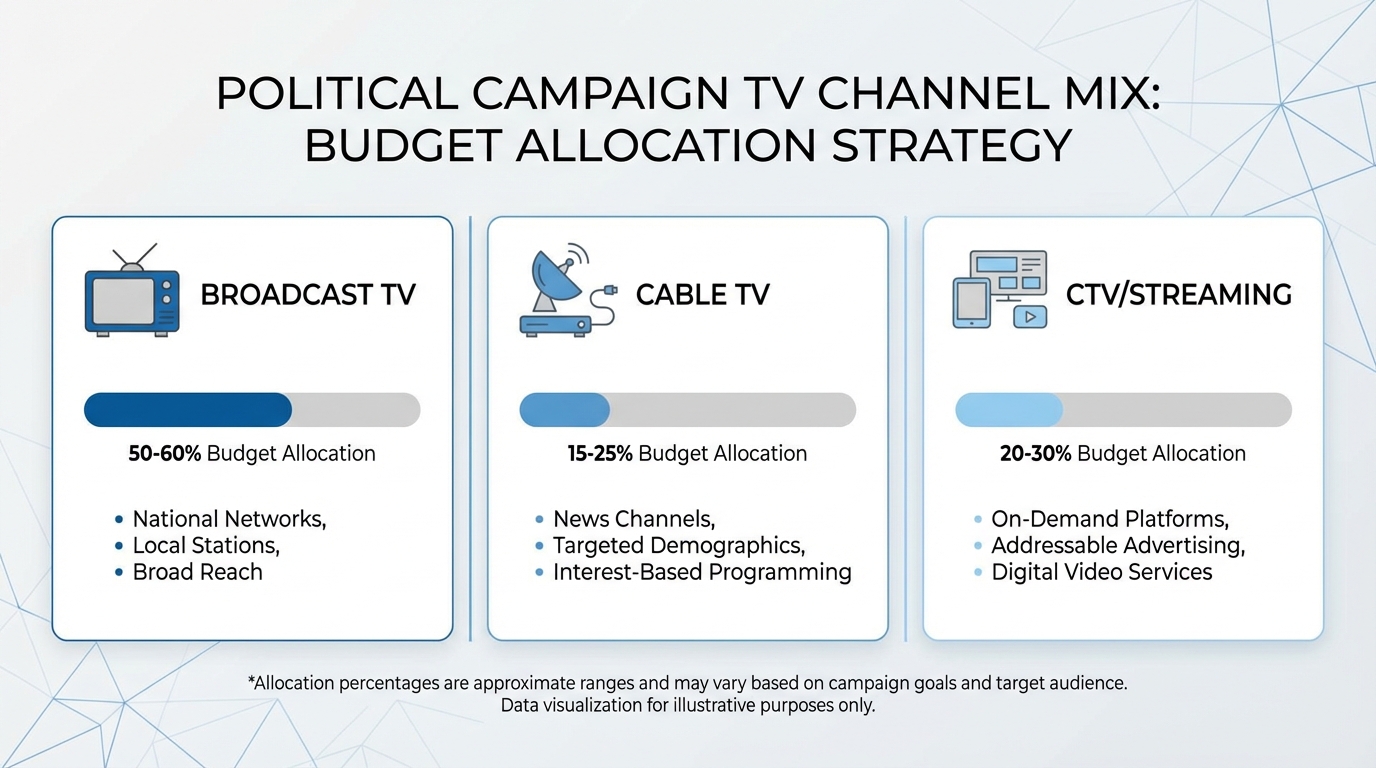 POLITICAL CAMPAIGN TV CHANNEL MIX: BUDGET ALLOCATION STRATEGY

BROADCAST TV

50-60% Budget Allocation

• National Networks,
• Local Stations,
• Broad Reach

CABLE TV

15-25% Budget Allocation

• News Channels,
• Targeted Demographics,
• Interest-Based Programming

CTV/STREAMING

20-30% Budget Allocation

• On-Demand Platforms,
• Addressable Advertising,
• Digital Video Services

*Allocation percentages are approximate ranges and may vary based on campaign goals and target audience.
Data visualization for illustrative purposes only.